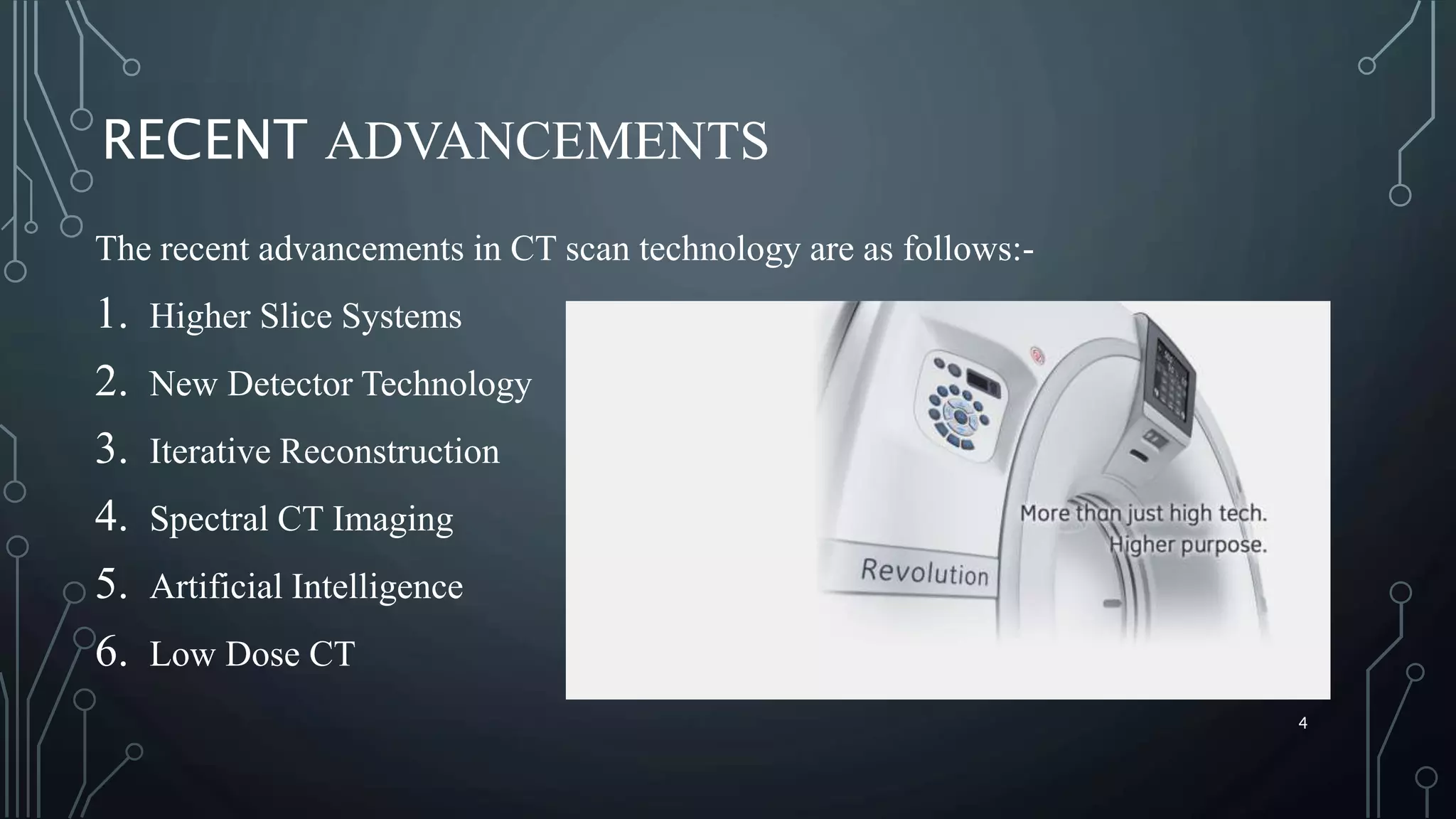 RECENT ADVANCEMENTS

The recent advancements in CT scan technology are as follows:-

1. Higher Slice Systems
2. New Detector Technology
3. Iterative Reconstruction
4. Spectral CT Imaging
5. Artificial Intelligence
6. Low Dose CT

Revolution

More than just high tech. Higher purpose.

4